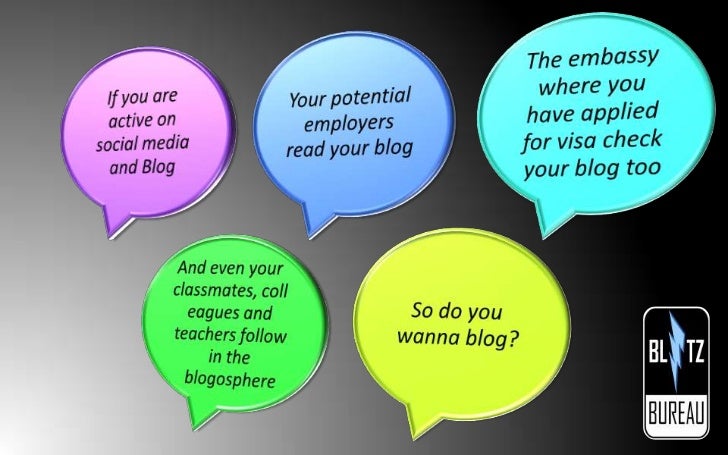 If you are active on social media and Blog

Your potential employers read your blog

The embassy where you have applied for visa check your blog too

And even your classmates, coll eagues and teachers follow in the blogosphere

So do you wanna blog?

BL TZ
BUREAU